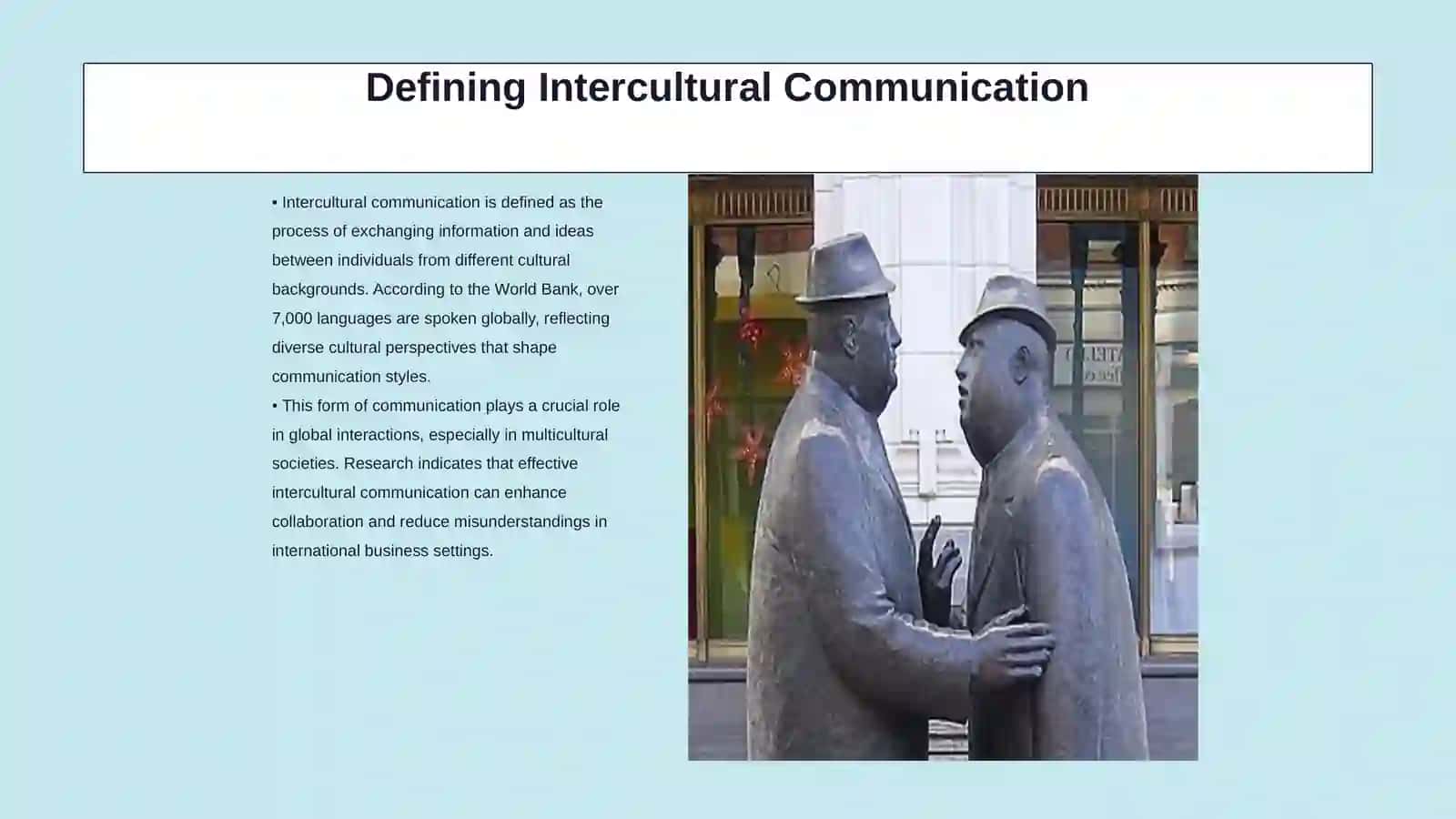 Defining Intercultural Communication

• Intercultural communication is defined as the process of exchanging information and ideas between individuals from different cultural backgrounds. According to the World Bank, over 7,000 languages are spoken globally, reflecting diverse cultural perspectives that shape communication styles.

• This form of communication plays a crucial role in global interactions, especially in multicultural societies. Research indicates that effective intercultural communication can enhance collaboration and reduce misunderstandings in international business settings.